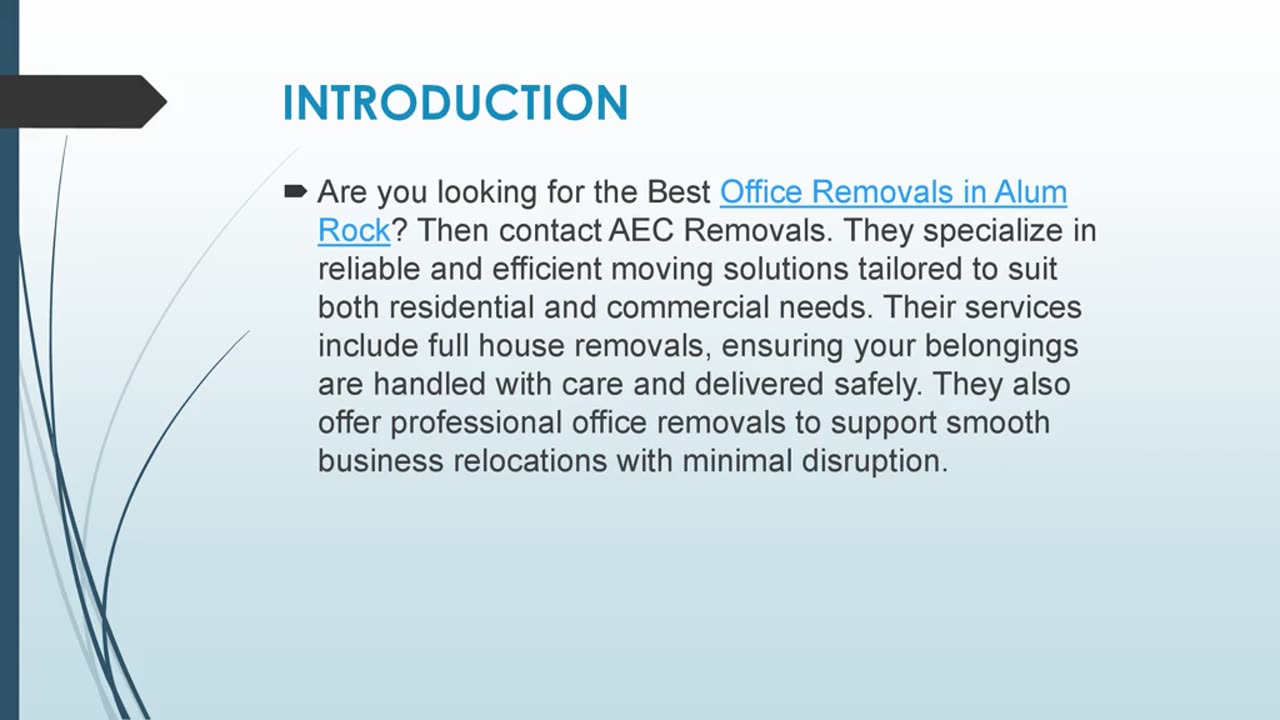 INTRODUCTION

Are you looking for the Best Office Removals in Alum Rock? Then contact AEC Removals. They specialize in reliable and efficient moving solutions tailored to suit both residential and commercial needs. Their services include full house removals, ensuring your belongings are handled with care and delivered safely. They also offer professional office removals to support smooth business relocations with minimal disruption.